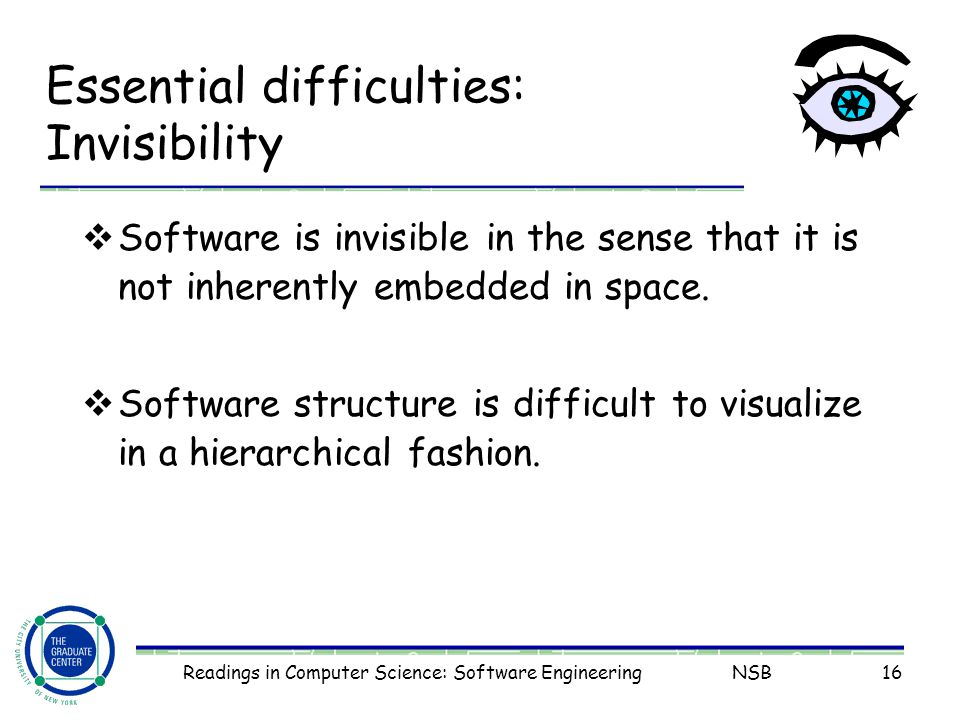 Essential difficulties: Invisibility

❖ Software is invisible in the sense that it is not inherently embedded in space.

❖ Software structure is difficult to visualize in a hierarchical fashion.

THE GRADUATE CENTER
THE CITY UNIVERSITY OF NEW YORK

Readings in Computer Science: Software Engineering NSB 16